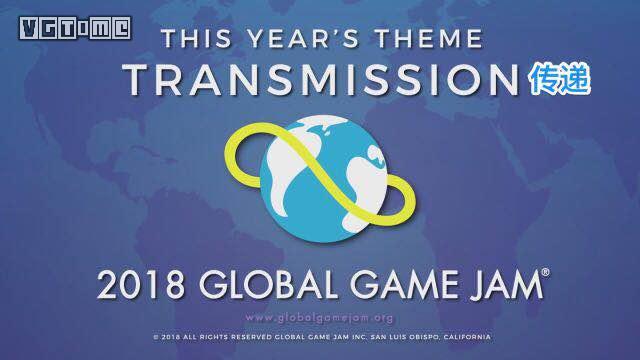 VGTIME

THIS YEAR'S THEME

TRANSMISSION 传递

2018 GLOBAL GAME JAM®

www.globalgamejam.org

© 2018 ALL RIGHTS RESERVED GLOBAL GAME JAM INC, SAN LUIS OBISPO, CALIFORNIA